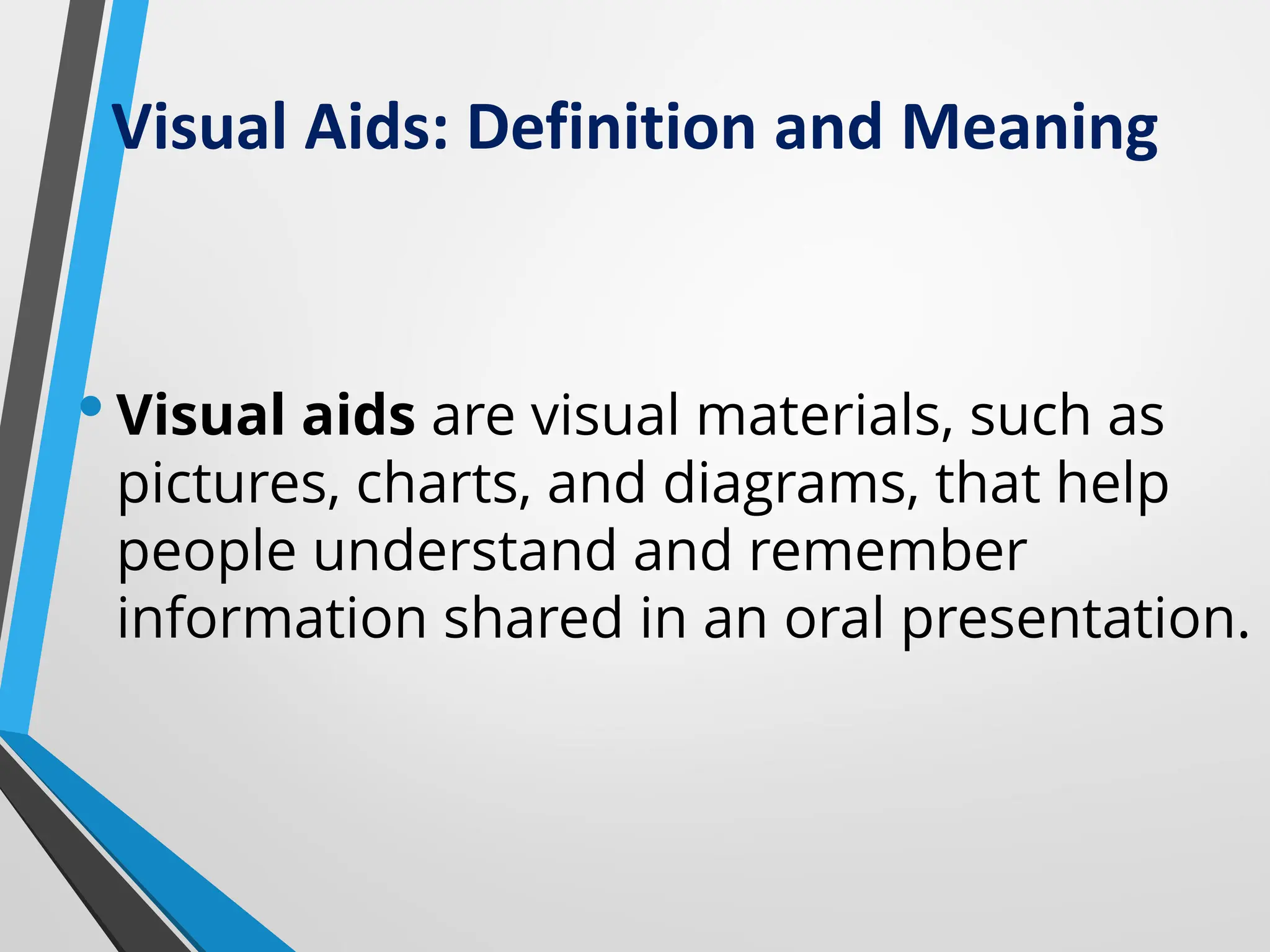 Visual Aids: Definition and Meaning

• Visual aids are visual materials, such as pictures, charts, and diagrams, that help people understand and remember information shared in an oral presentation.